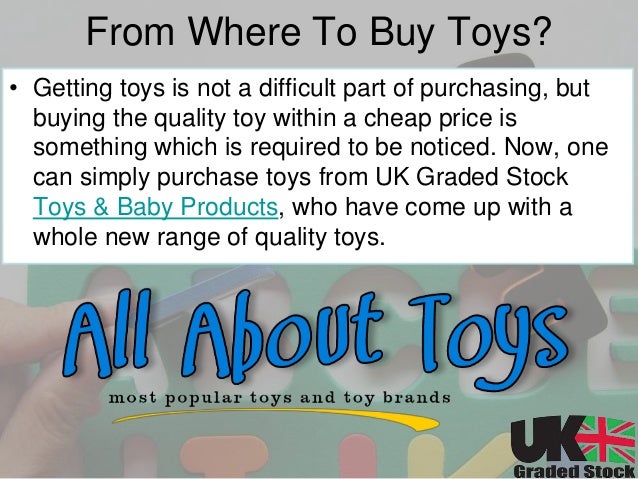 From Where To Buy Toys?

• Getting toys is not a difficult part of purchasing, but buying the quality toy within a cheap price is something which is required to be noticed. Now, one can simply purchase toys from UK Graded Stock Toys & Baby Products, who have come up with a whole new range of quality toys.

All About Toys

most popular toys and toy brands

UK

Graded Stock